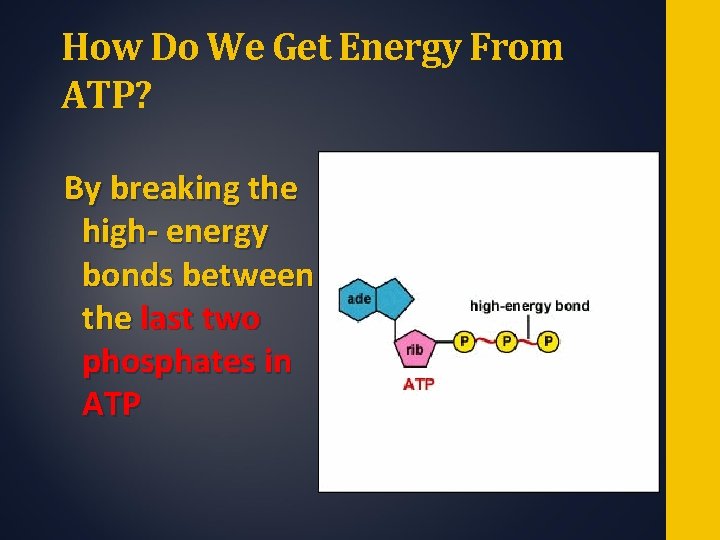 How Do We Get Energy From ATP?

By breaking the high- energy bonds between the last two phosphates in ATP

ade

high-energy bond

rib

P

P

P

ATP